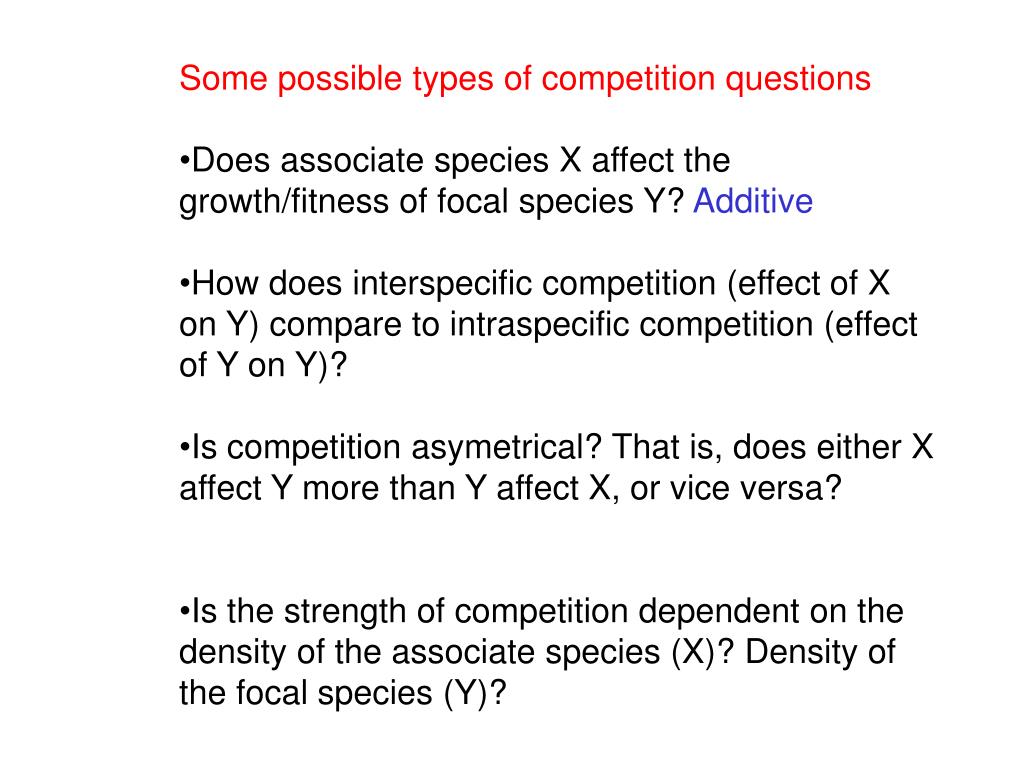 Some possible types of competition questions

•Does associate species X affect the growth/fitness of focal species Y? Additive

•How does interspecific competition (effect of X on Y) compare to intraspecific competition (effect of Y on Y)?

•Is competition asymetrical? That is, does either X affect Y more than Y affect X, or vice versa?

•Is the strength of competition dependent on the density of the associate species (X)? Density of the focal species (Y)?